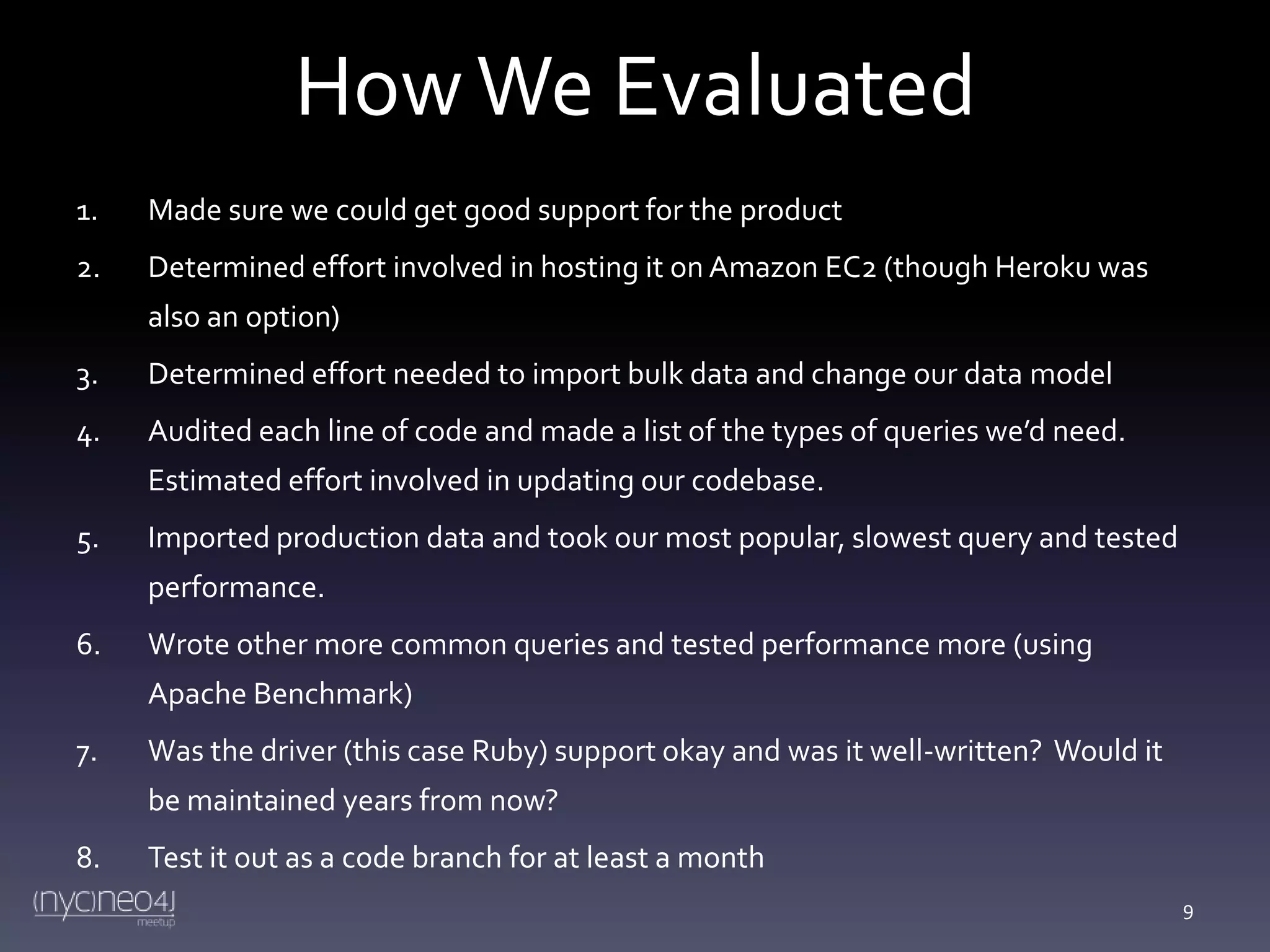 How We Evaluated

1. Made sure we could get good support for the product
2. Determined effort involved in hosting it on Amazon EC2 (though Heroku was also an option)
3. Determined effort needed to import bulk data and change our data model
4. Audited each line of code and made a list of the types of queries we'd need. Estimated effort involved in updating our codebase.
5. Imported production data and took our most popular, slowest query and tested performance.
6. Wrote other more common queries and tested performance more (using Apache Benchmark)
7. Was the driver (this case Ruby) support okay and was it well-written? Would it be maintained years from now?
8. Test it out as a code branch for at least a month

(nyc)neo4j meetup

9